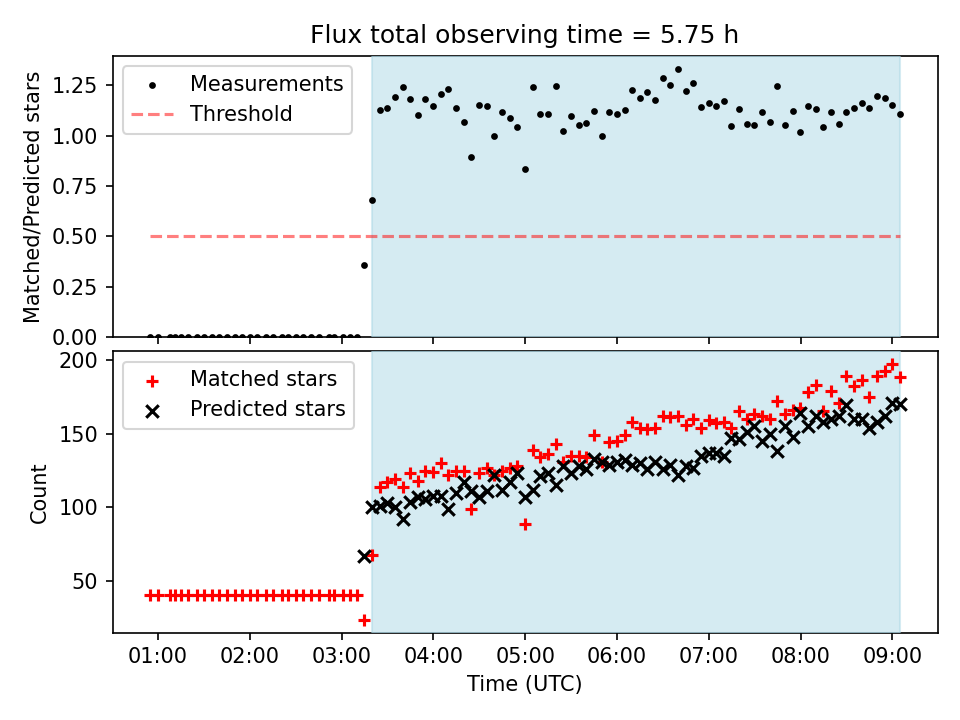 Flux total observing time = 5.75 h

Measurements
Threshold

Matched/Predicted stars

1.25
1.00
0.75
0.50
0.25
0.00

Matched stars
Predicted stars

Count

200
150
100
50

01:00 02:00 03:00 04:00 05:00 06:00 07:00 08:00 09:00

Time (UTC)